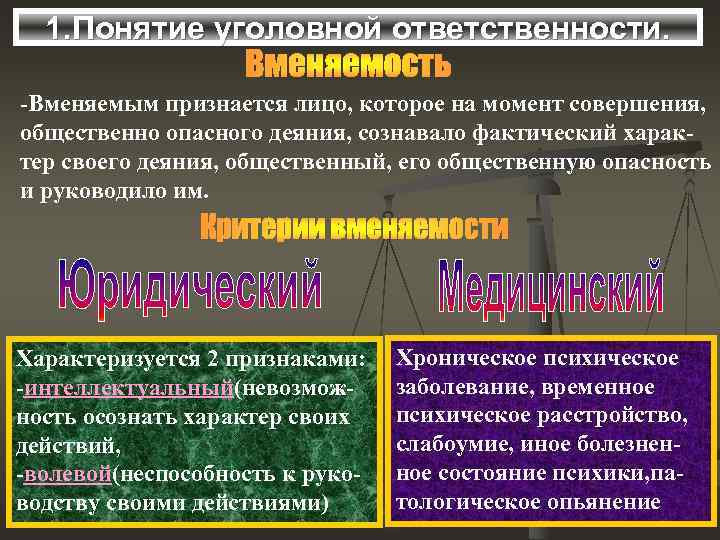 1.Понятие уголовной ответственности.

Вменяемость

-Вменяемым признается лицо, которое на момент совершения, общественно опасного деяния, сознавало фактический характер своего деяния, общественный, его общественную опасность и руководило им.

Критерии вменяемости

Юридический

Медицинский

Характеризуется 2 признаками:
-интеллектуальный(невозможность осознать характер своих действий,
-волевой(неспособность к руководству своими действиями)

Хроническое психическое заболевание, временное психическое расстройство, слабоумие, иное болезненное состояние психики,патологическое опьянение